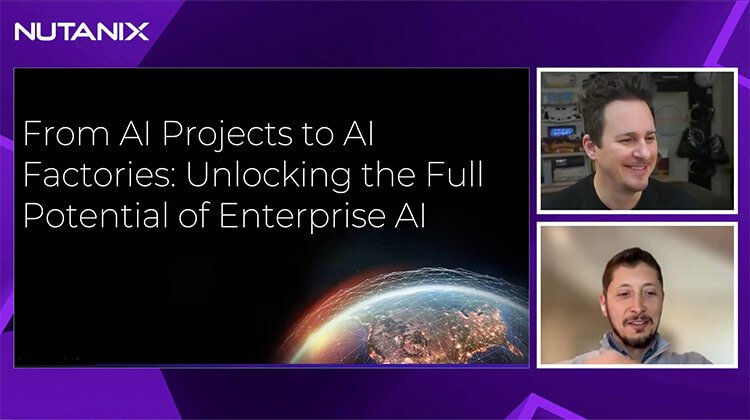 NUTANIX

From AI Projects to AI Factories: Unlocking the Full Potential of Enterprise AI